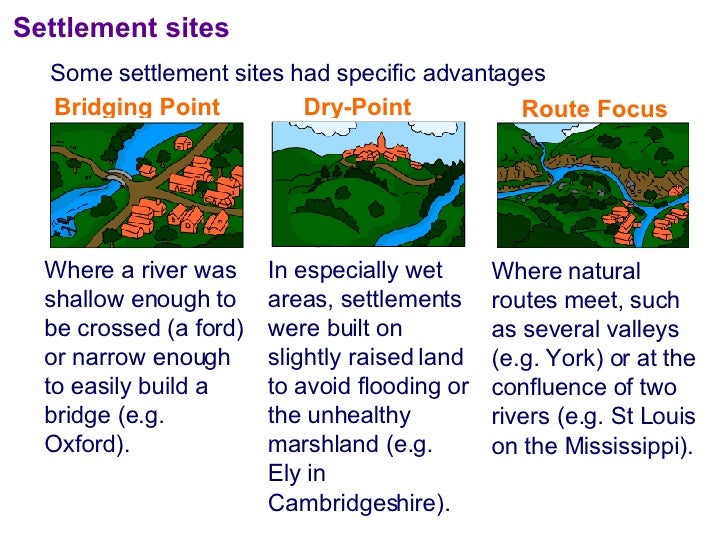 Settlement sites

Some settlement sites had specific advantages

Bridging Point

Where a river was shallow enough to be crossed (a ford) or narrow enough to easily build a bridge (e.g. Oxford).

Dry-Point

In especially wet areas, settlements were built on slightly raised land to avoid flooding or the unhealthy marshland (e.g. Ely in Cambridgeshire).

Route Focus

Where natural routes meet, such as several valleys (e.g. York) or at the confluence of two rivers (e.g. St Louis on the Mississippi).